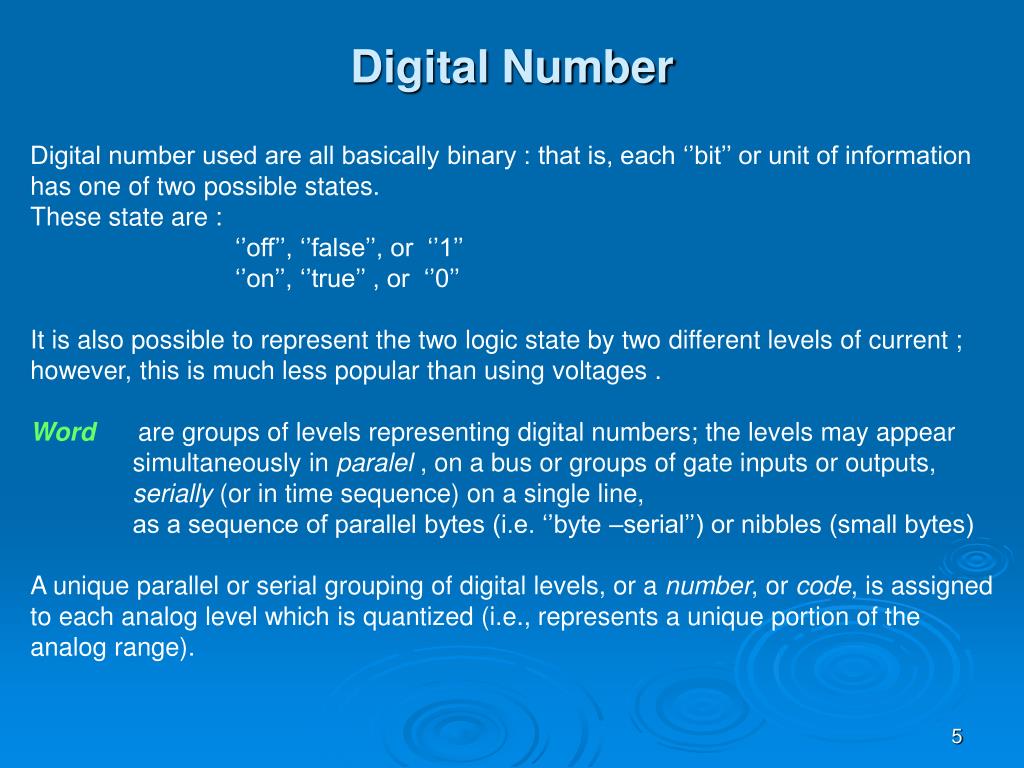 Digital Number

Digital number used are all basically binary : that is, each ‘’bit’’ or unit of information has one of two possible states.
These state are :
‘’off’’, ‘’false’’, or ‘’1’’
‘’on’’, ‘’true’’ , or ‘’0’’

It is also possible to represent the two logic state by two different levels of current ; however, this is much less popular than using voltages .

Word are groups of levels representing digital numbers; the levels may appear simultaneously in paralel , on a bus or groups of gate inputs or outputs, serially (or in time sequence) on a single line,
as a sequence of parallel bytes (i.e. ‘’byte –serial’’) or nibbles (small bytes)

A unique parallel or serial grouping of digital levels, or a number, or code, is assigned to each analog level which is quantized (i.e., represents a unique portion of the analog range).

5